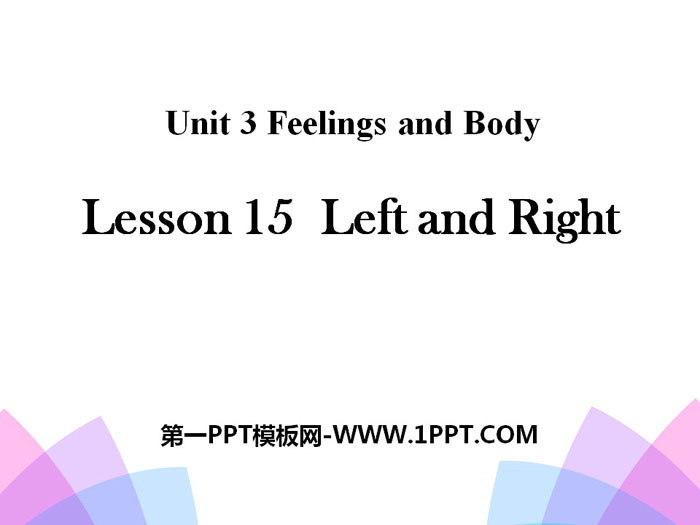 Unit 3 Feelings and Body

Lesson 15 Left and Right

第一PPT模板网-WWW.1PPT.COM